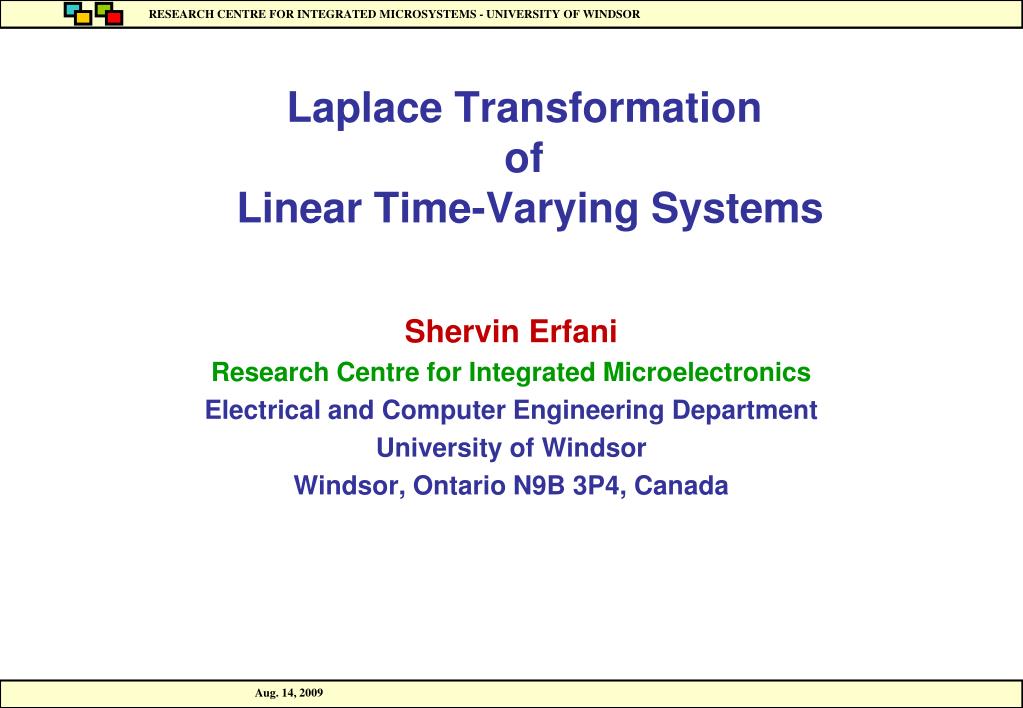 RESEARCH CENTRE FOR INTEGRATED MICROSYSTEMS - UNIVERSITY OF WINDSOR

Laplace Transformation
of
Linear Time-Varying Systems

Shervin Erfani
Research Centre for Integrated Microelectronics
Electrical and Computer Engineering Department
University of Windsor
Windsor, Ontario N9B 3P4, Canada

Aug. 14, 2009